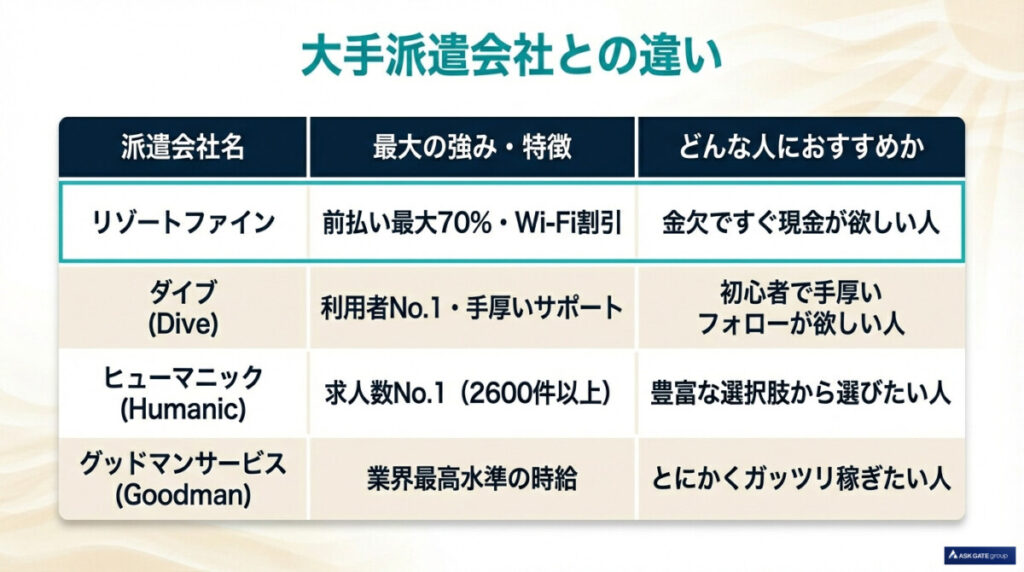 大手派遣会社との違い

| 派遣会社名 | 最大の強み・特徴 | どんな人におすすめか |
|---|---|---|
| リゾートファイン | 前払い最大70%・Wi-Fi割引 | 金欠ですぐ現金が欲しい人 |
| ダイブ (Dive) | 利用者No.1・手厚いサポート | 初心者で手厚いフォローが欲しい人 |
| ヒューマニック (Humanic) | 求人数No.1（2600件以上） | 豊富な選択肢から選びたい人 |
| グッドマンサービス (Goodman) | 業界最高水準の時給 | とにかくガッツリ稼ぎたい人 |

ASK GATE group